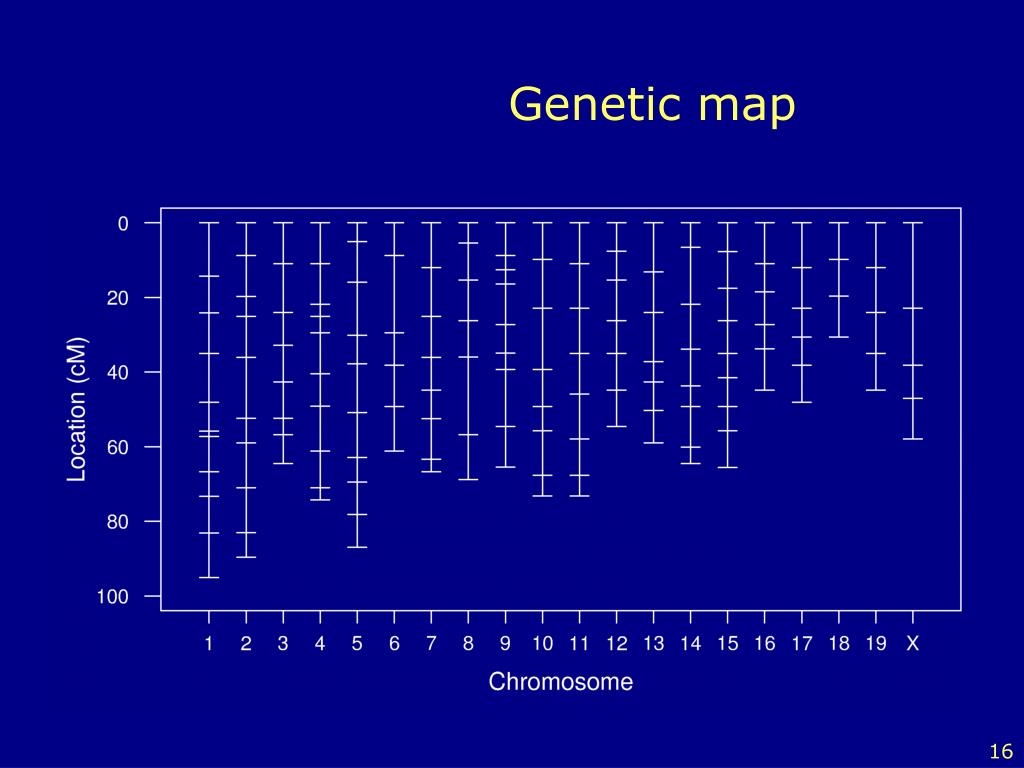 Genetic map

Location (cM)

0
20
40
60
80
100

1 2 3 4 5 6 7 8 9 10 11 12 13 14 15 16 17 18 19 X

Chromosome

16